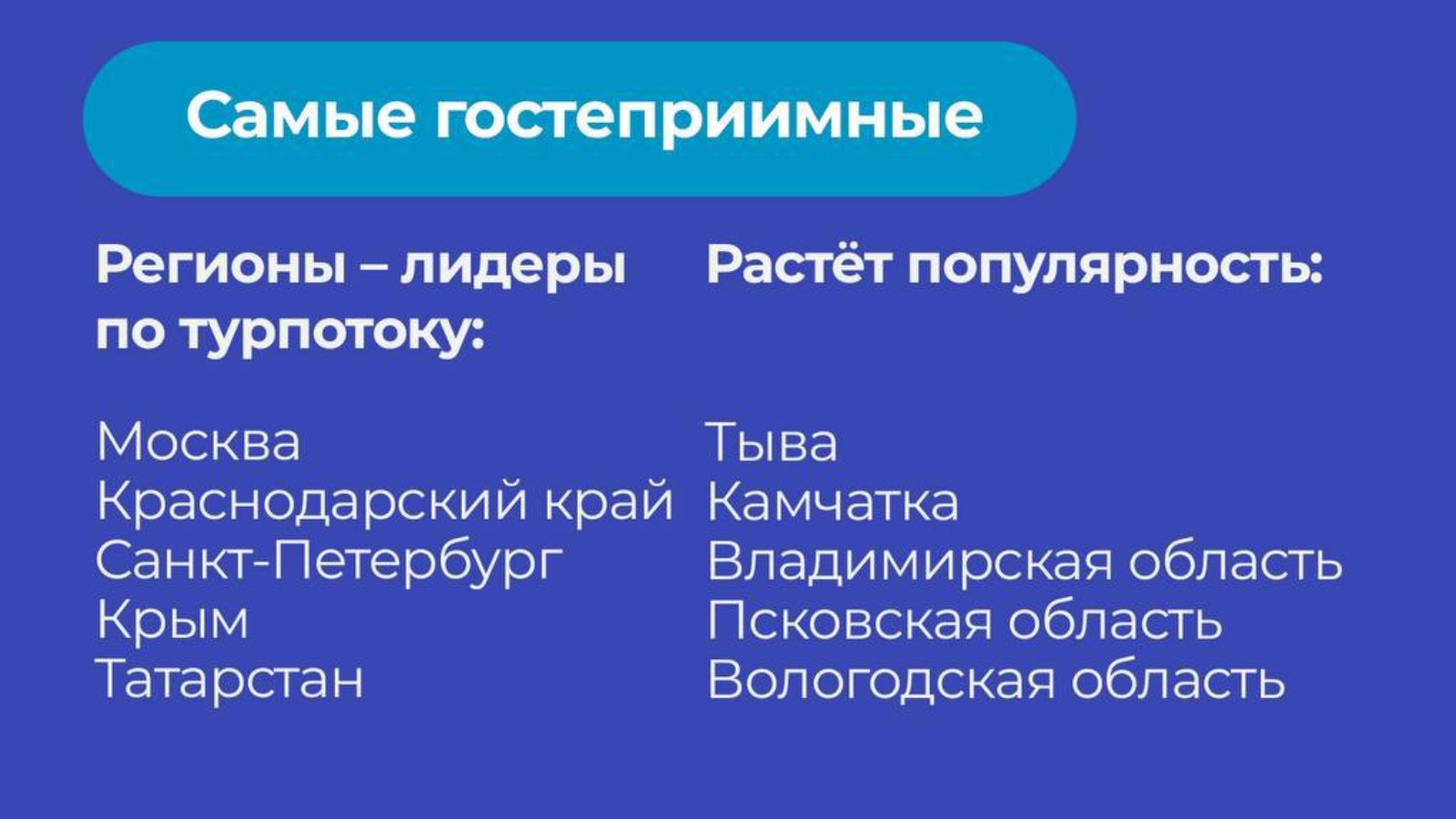 Самые гостеприимные

Регионы – лидеры по турпотоку:

Москва
Краснодарский край
Санкт-Петербург
Крым
Татарстан

Растёт популярность:

Тыва
Камчатка
Владимирская область
Псковская область
Вологодская область